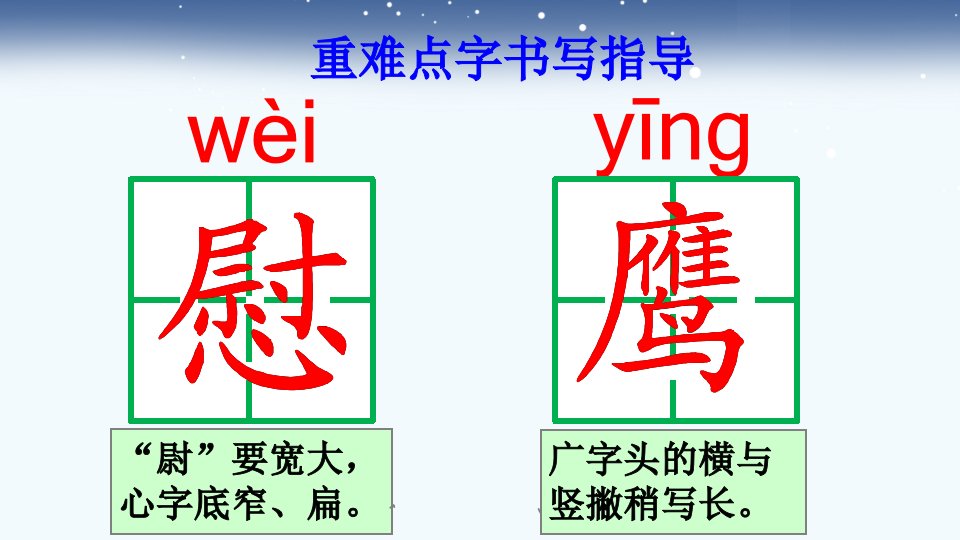 重难点字书写指导

wèi

慰

“尉”要宽大，心字底窄、扁。

yīng

鹰

广字头的横与竖撇稍写长。